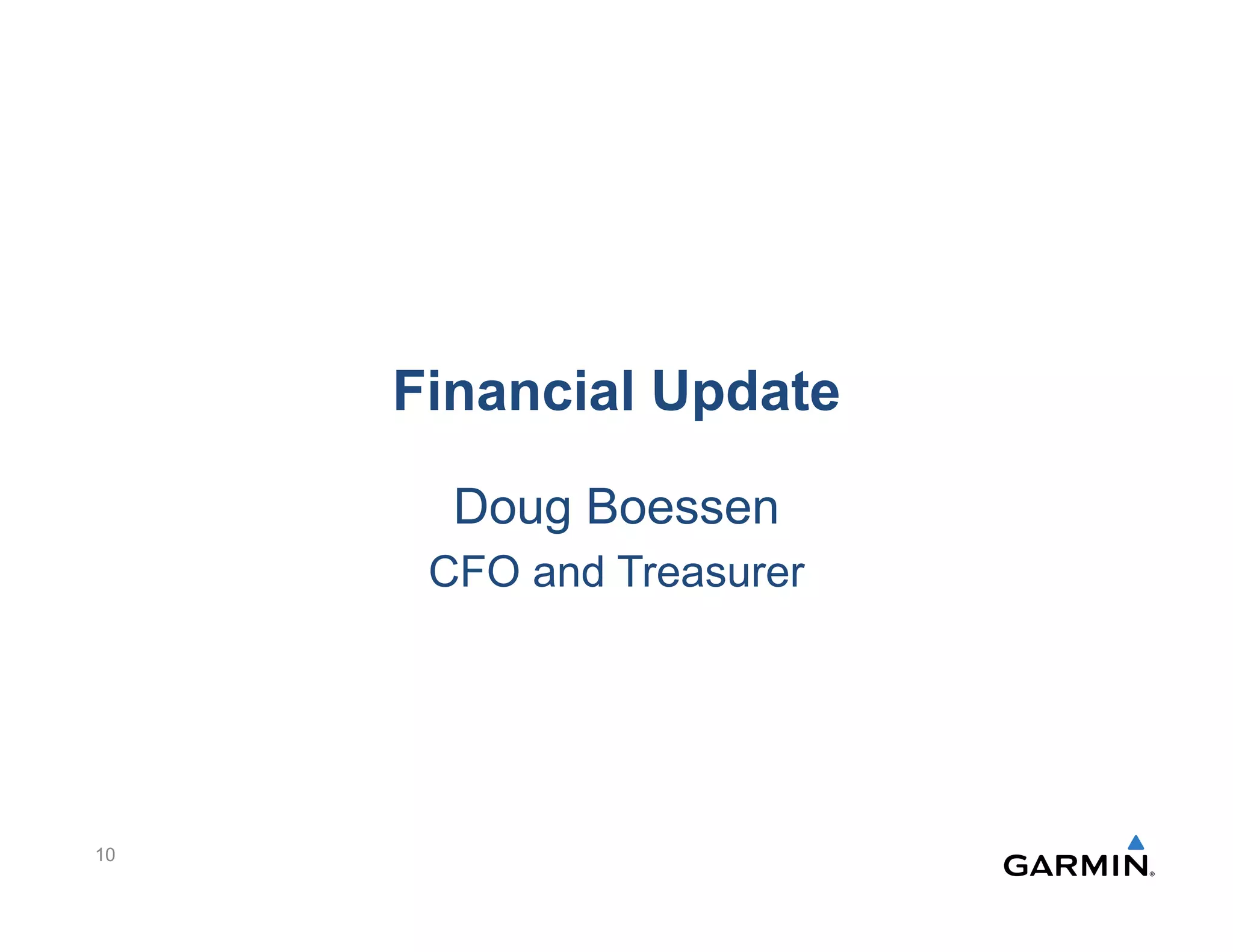 Financial Update

Doug Boessen
CFO and Treasurer

10

GARMIN®